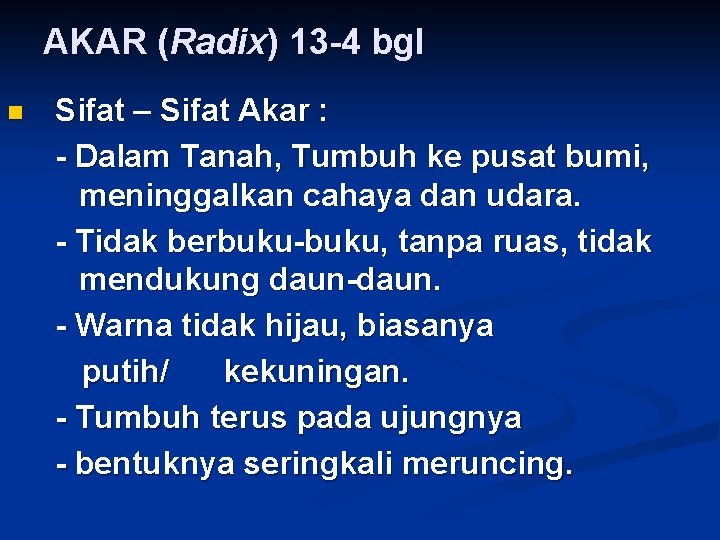 AKAR (Radix) 13-4 bgl

• Sifat – Sifat Akar :

- Dalam Tanah, Tumbuh ke pusat bumi, meninggalkan cahaya dan udara.

- Tidak berbuku-buku, tanpa ruas, tidak mendukung daun-daun.

- Warna tidak hijau, biasanya putih/ kekuningan.

- Tumbuh terus pada ujungnya

- bentuknya seringkali meruncing.